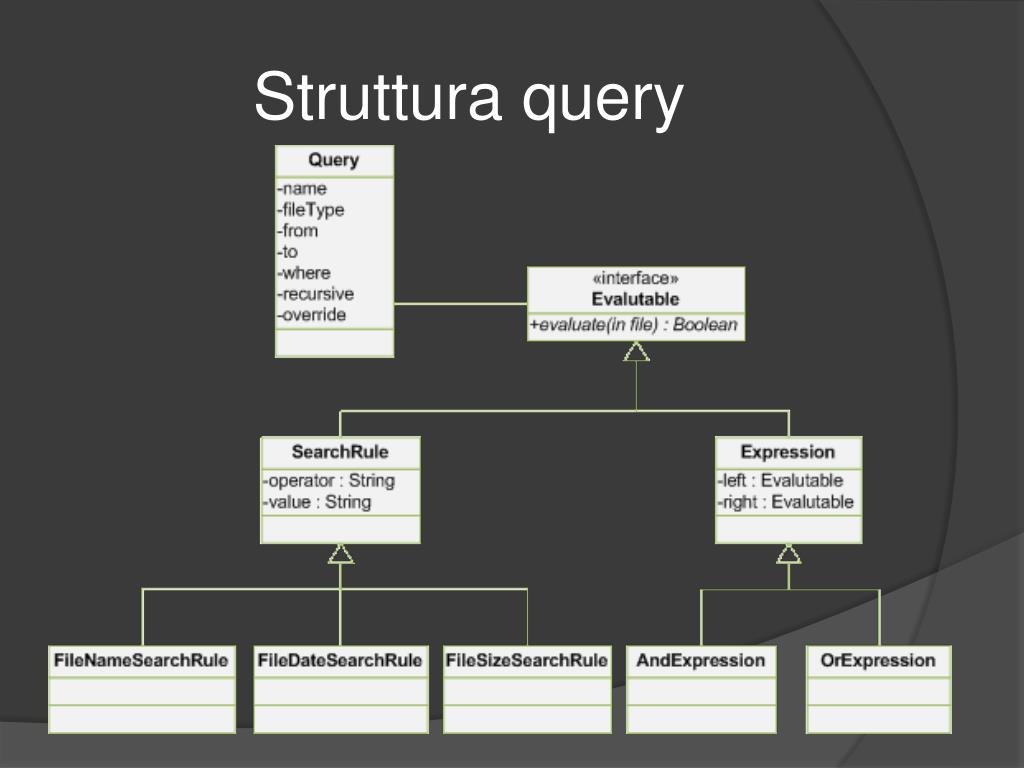 Struttura query

Query
-name
-fileType
-from
-to
-where
-recursive
-override

«interface»
Evalutable
+evaluate(in file) : Boolean

SearchRule
-operator : String
-value : String

Expression
-left : Evalutable
-right : Evalutable

FileNameSearchRule

FileDateSearchRule

FileSizeSearchRule

AndExpression

OrExpression